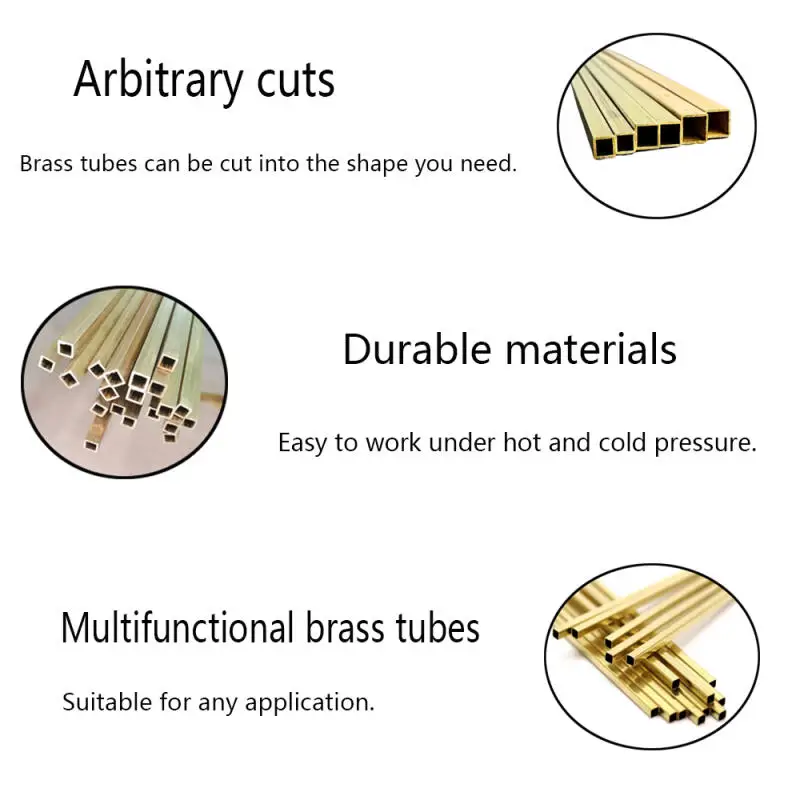 Arbitrary cuts

Brass tubes can be cut into the shape you need.

Durable materials

Easy to work under hot and cold pressure.

Multifunctional brass tubes

Suitable for any application.